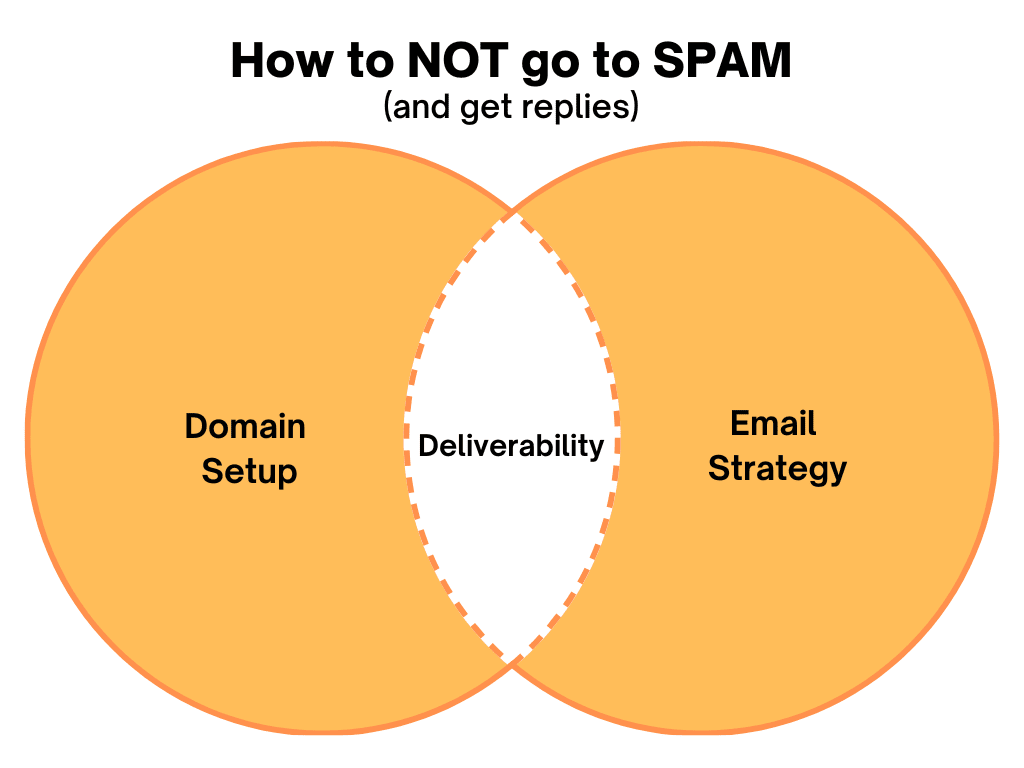 How to NOT go to SPAM
(and get replies)

Domain
Setup

Deliverability

Email
Strategy